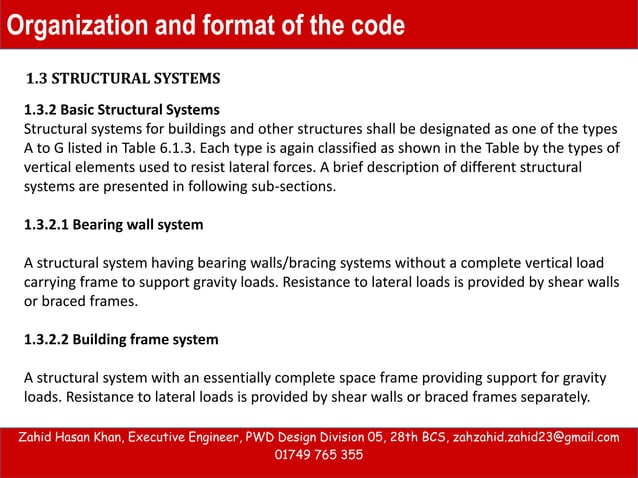 Organization and format of the code

1.3 STRUCTURAL SYSTEMS

1.3.2 Basic Structural Systems
Structural systems for buildings and other structures shall be designated as one of the types A to G listed in Table 6.1.3. Each type is again classified as shown in the Table by the types of vertical elements used to resist lateral forces. A brief description of different structural systems are presented in following sub-sections.

1.3.2.1 Bearing wall system

A structural system having bearing walls/bracing systems without a complete vertical load carrying frame to support gravity loads. Resistance to lateral loads is provided by shear walls or braced frames.

1.3.2.2 Building frame system

A structural system with an essentially complete space frame providing support for gravity loads. Resistance to lateral loads is provided by shear walls or braced frames separately.

Zahid Hasan Khan, Executive Engineer, PWD Design Division 05, 28th BCS, zahzahid.zahid23@gmail.com 01749 765 355